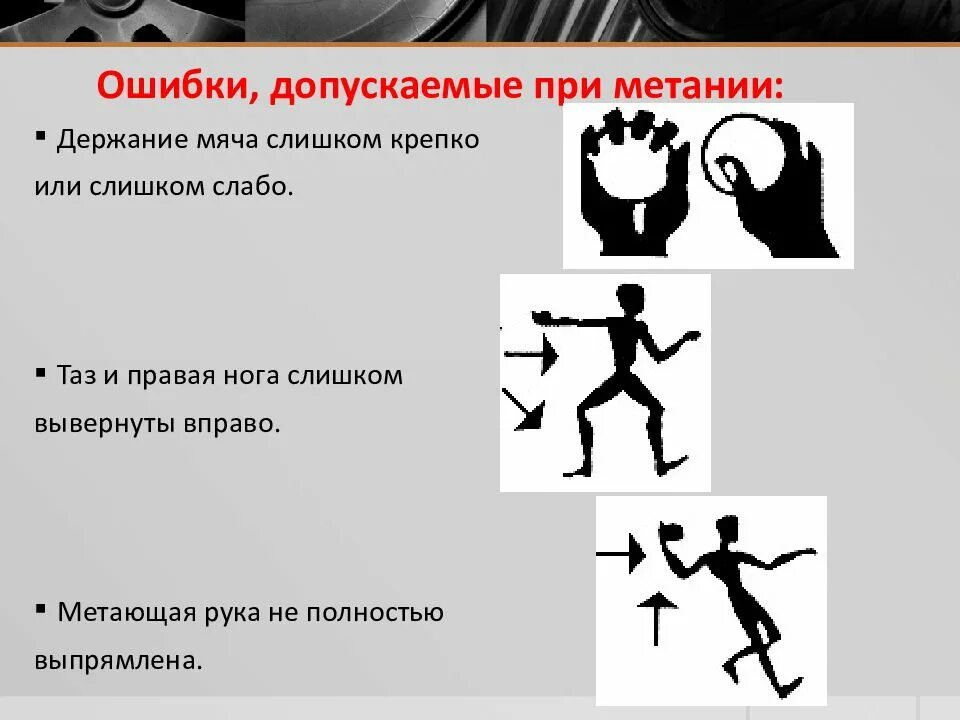 Ошибки, допускаемые при метании:

▪ Держание мяча слишком крепко или слишком слабо.

▪ Таз и правая нога слишком вывернуты вправо.

▪ Метающая рука не полностью выпрямлена.